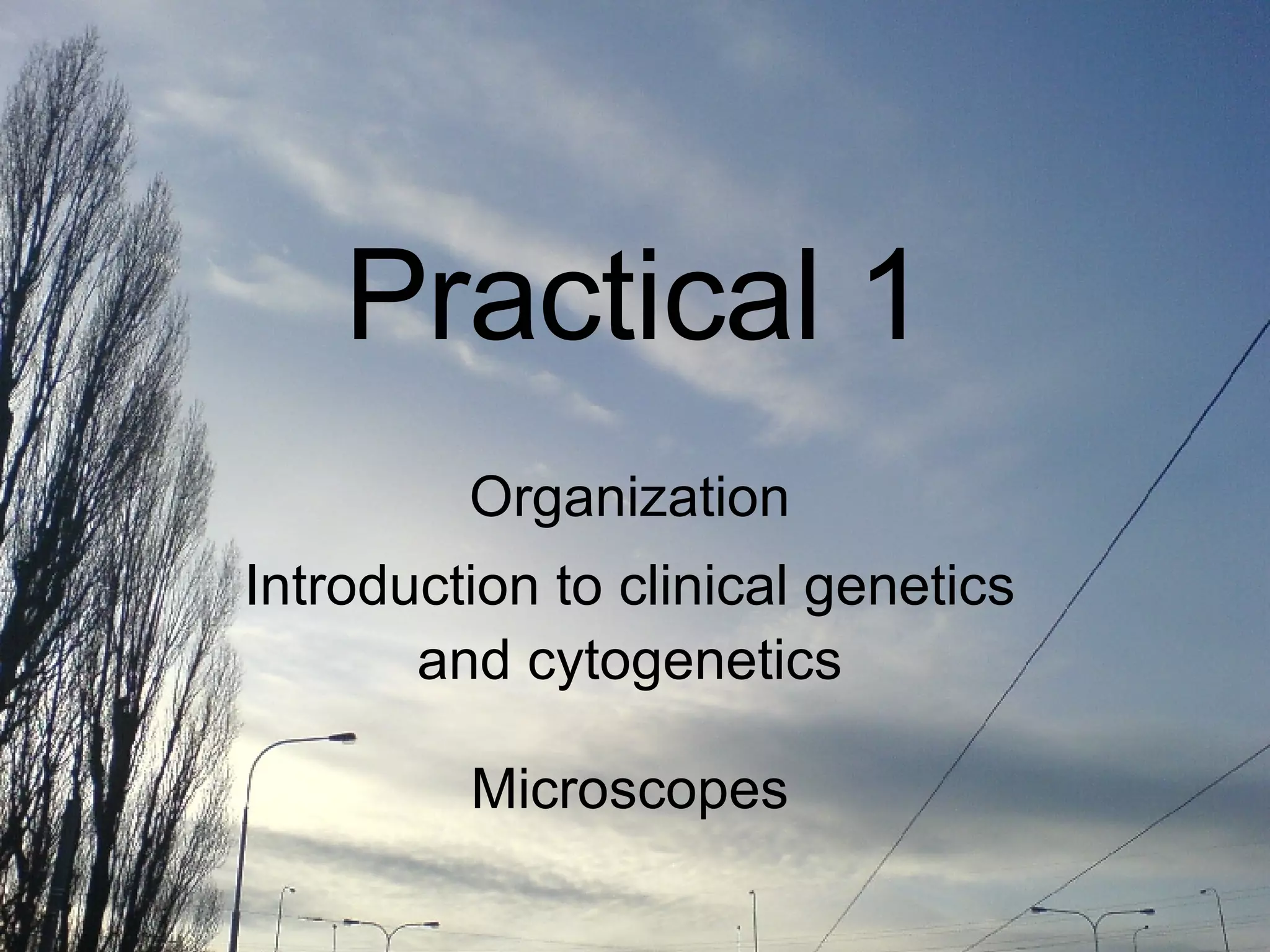 Practical 1

Organization

Introduction to clinical genetics and cytogenetics

Microscopes